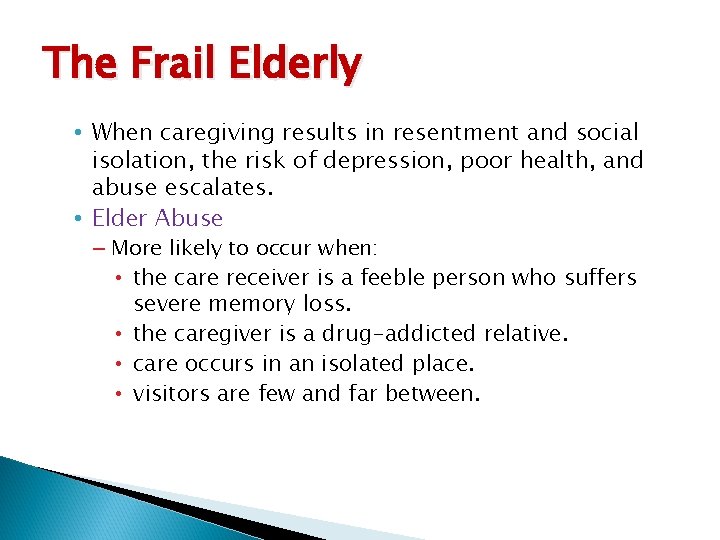 The Frail Elderly

• When caregiving results in resentment and social isolation, the risk of depression, poor health, and abuse escalates.
• Elder Abuse
– More likely to occur when:
• the care receiver is a feeble person who suffers severe memory loss.
• the caregiver is a drug-addicted relative.
• care occurs in an isolated place.
• visitors are few and far between.